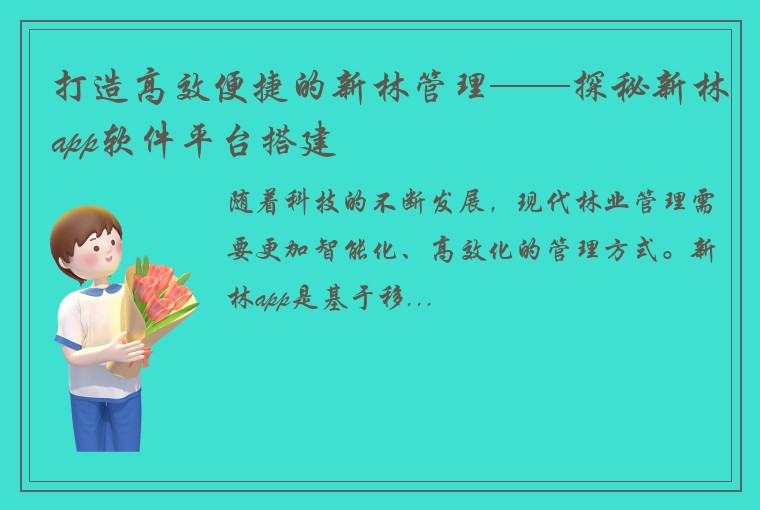 打造高效便捷的新林管理——探秘新林app软件平台搭建

随着科技的不断发展，现代林业管理需要更加智能化、高效化的管理方式。新林app是基于移...